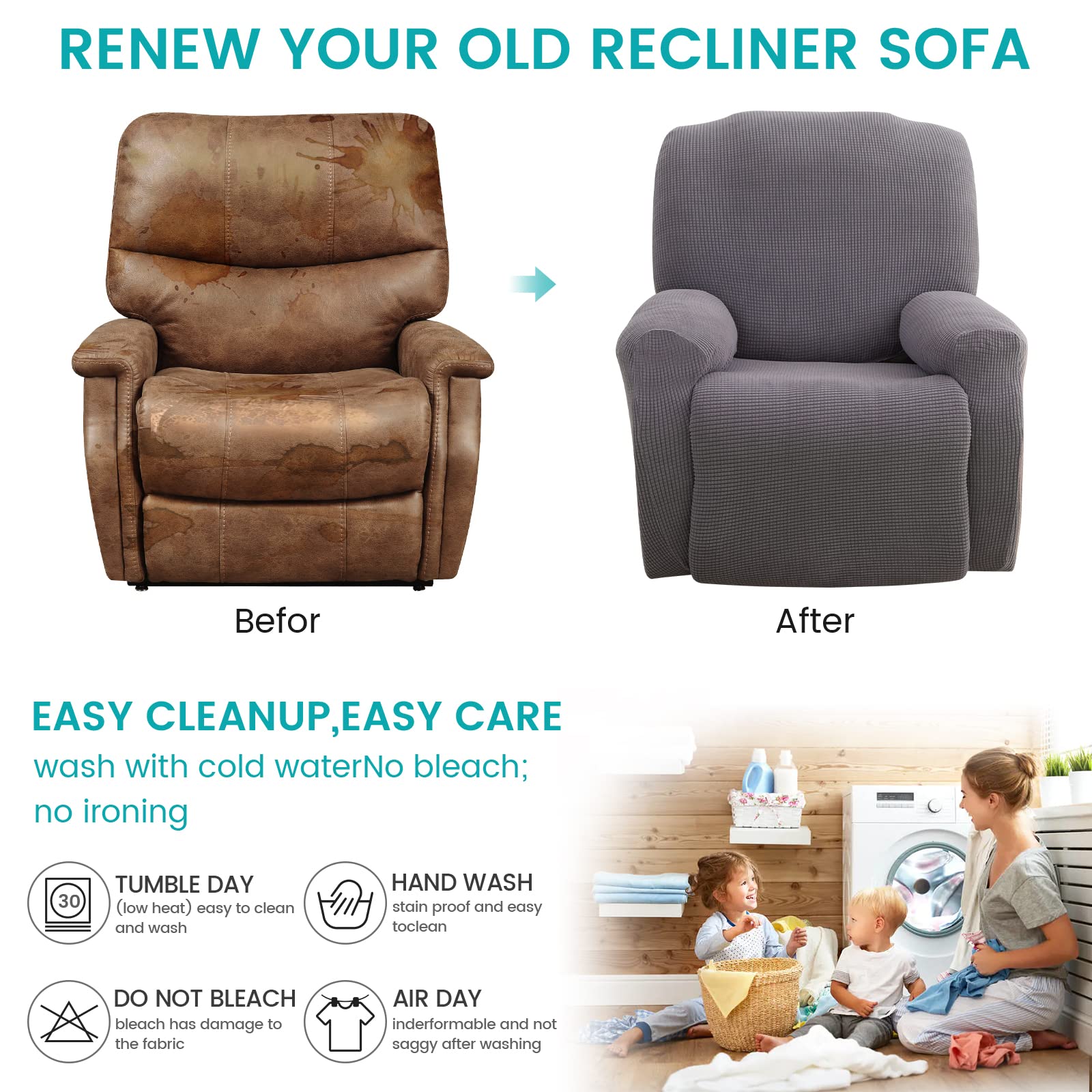 RENEW YOUR OLD RECLINER SOFA

Befor

After

EASY CLEANUP,EASY CARE

wash with cold waterNo bleach; no ironing

30

TUMBLE DAY
(low heat) easy to clean and wash

HAND WASH
stain proof and easy toclean

DO NOT BLEACH
bleach has damage to the fabric

AIR DAY
inderformable and not saggy after washing